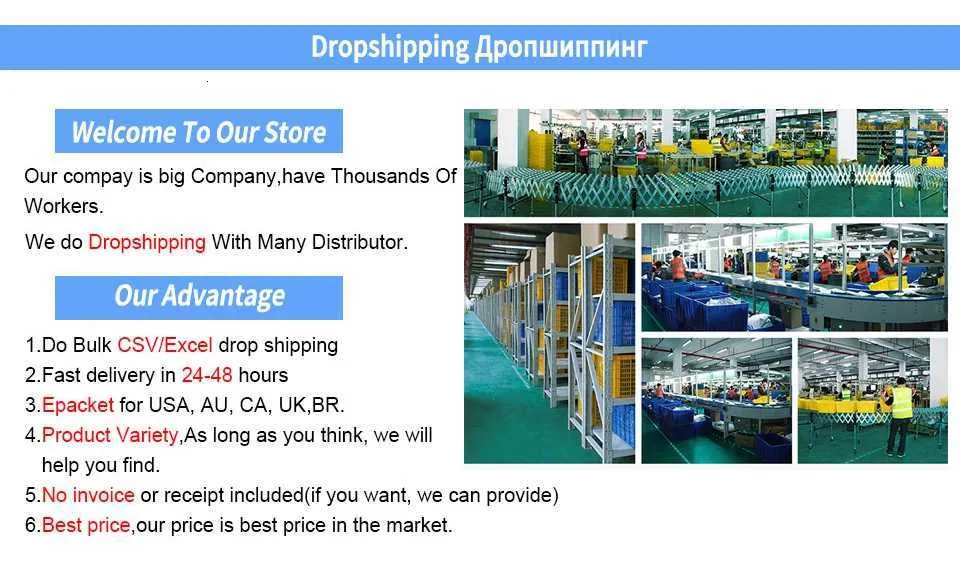 Dropshipping Дропшиппинг

Welcome To Our Store

Our compay is big Company,have Thousands Of Workers.

We do Dropshipping With Many Distributor.

Our Advantage

1.Do Bulk CSV/Excel drop shipping
2.Fast delivery in 24-48 hours
3.Epacket for USA, AU, CA, UK,BR.
4.Product Variety,As long as you think, we will help you find.
5.No invoice or receipt included(if you want, we can provide)
6.Best price,our price is best price in the market.